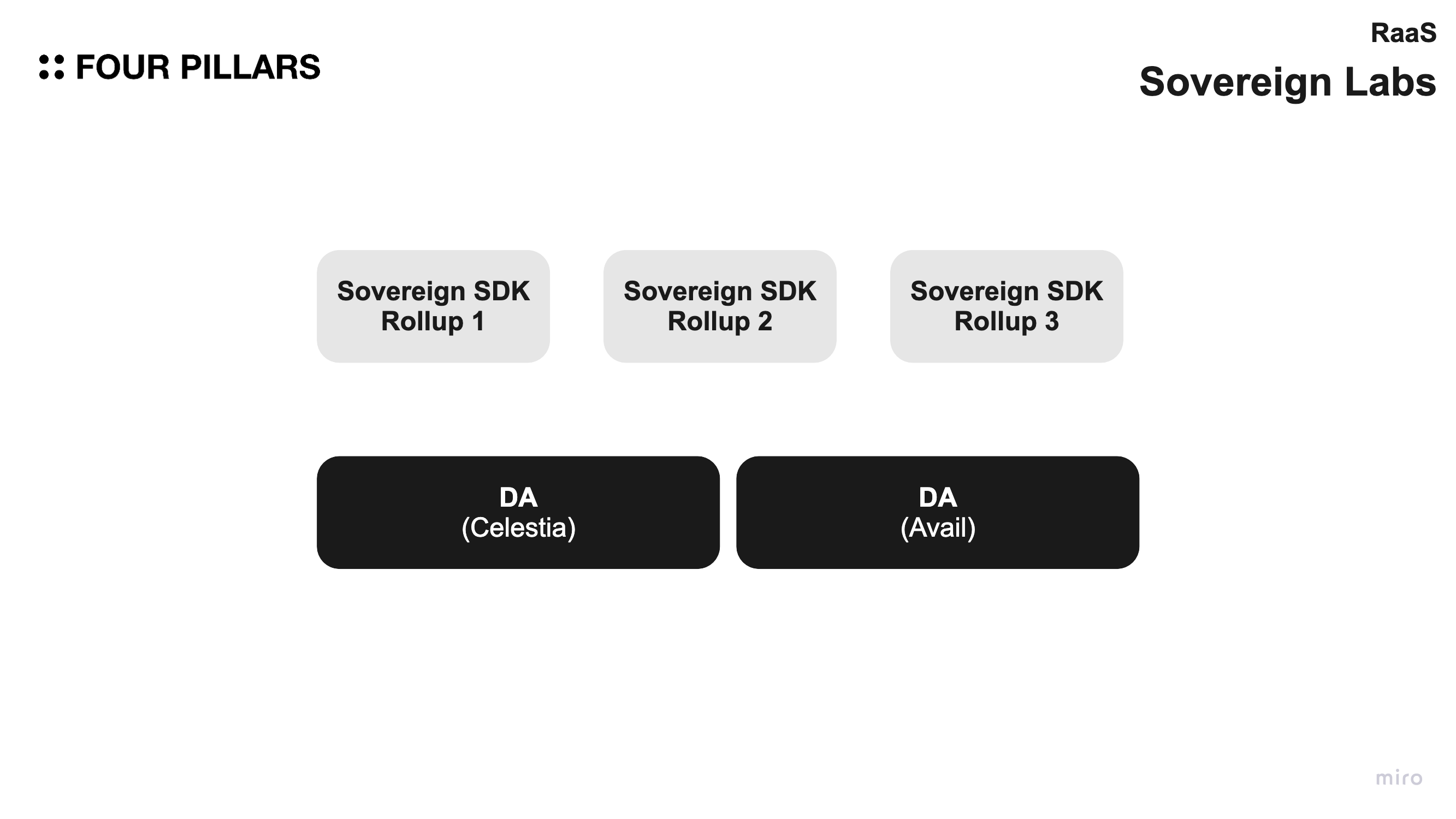 FOUR PILLARS

RaaS
Sovereign Labs

Sovereign SDK
Rollup 1

Sovereign SDK
Rollup 2

Sovereign SDK
Rollup 3

DA
(Celestia)

DA
(Avail)

miro